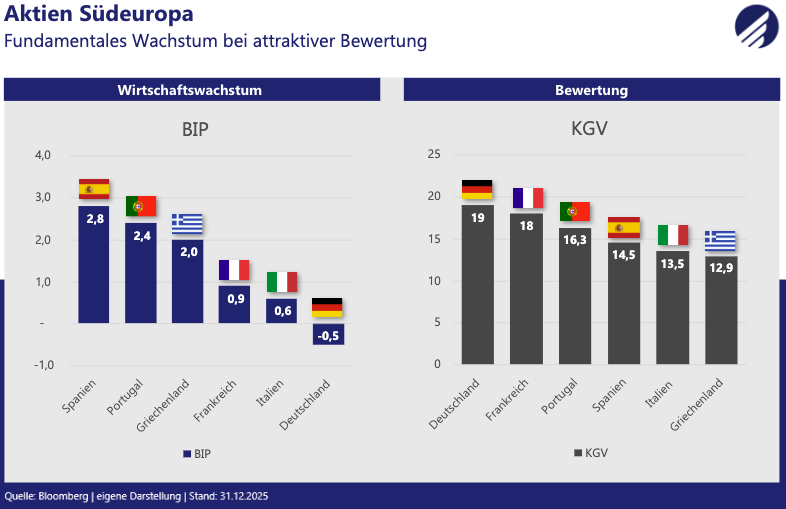 Aktien Südeuropa
Fundamentales Wachstum bei attraktiver Bewertung

Wirtschaftswachstum

BIP

4,0
3,0
2,0
1,0
-
-1,0

2,8
2,4
2,0
0,9
0,6
-0,5

Spanien
Portugal
Griechenland
Frankreich
Italien
Deutschland

BIP

Bewertung

KGV

25
20
15
10
5
0

19
18
16,3
14,5
13,5
12,9

Deutschland
Frankreich
Portugal
Spanien
Italien
Griechenland

KGV

Quelle: Bloomberg | eigene Darstellung | Stand: 31.12.2025